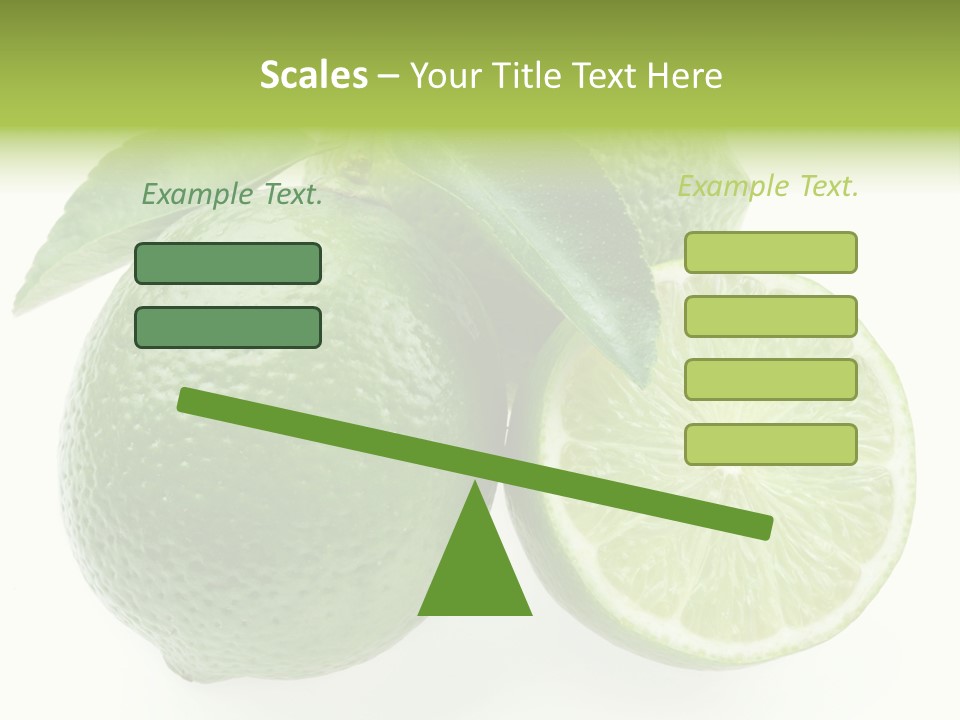 Scales – Your Title Text Here

Example Text.

Example Text.